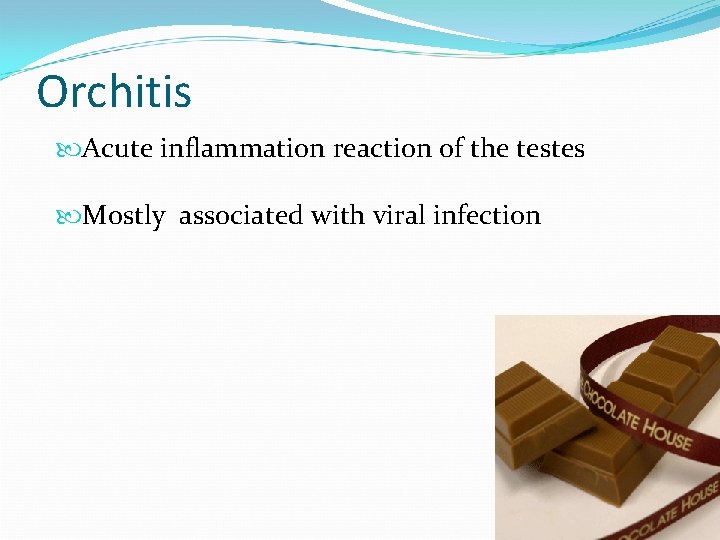 Orchitis

Acute inflammation reaction of the testes

Mostly associated with viral infection

CHOCOLATE HOUSE

CHOCOLATE HOUSE